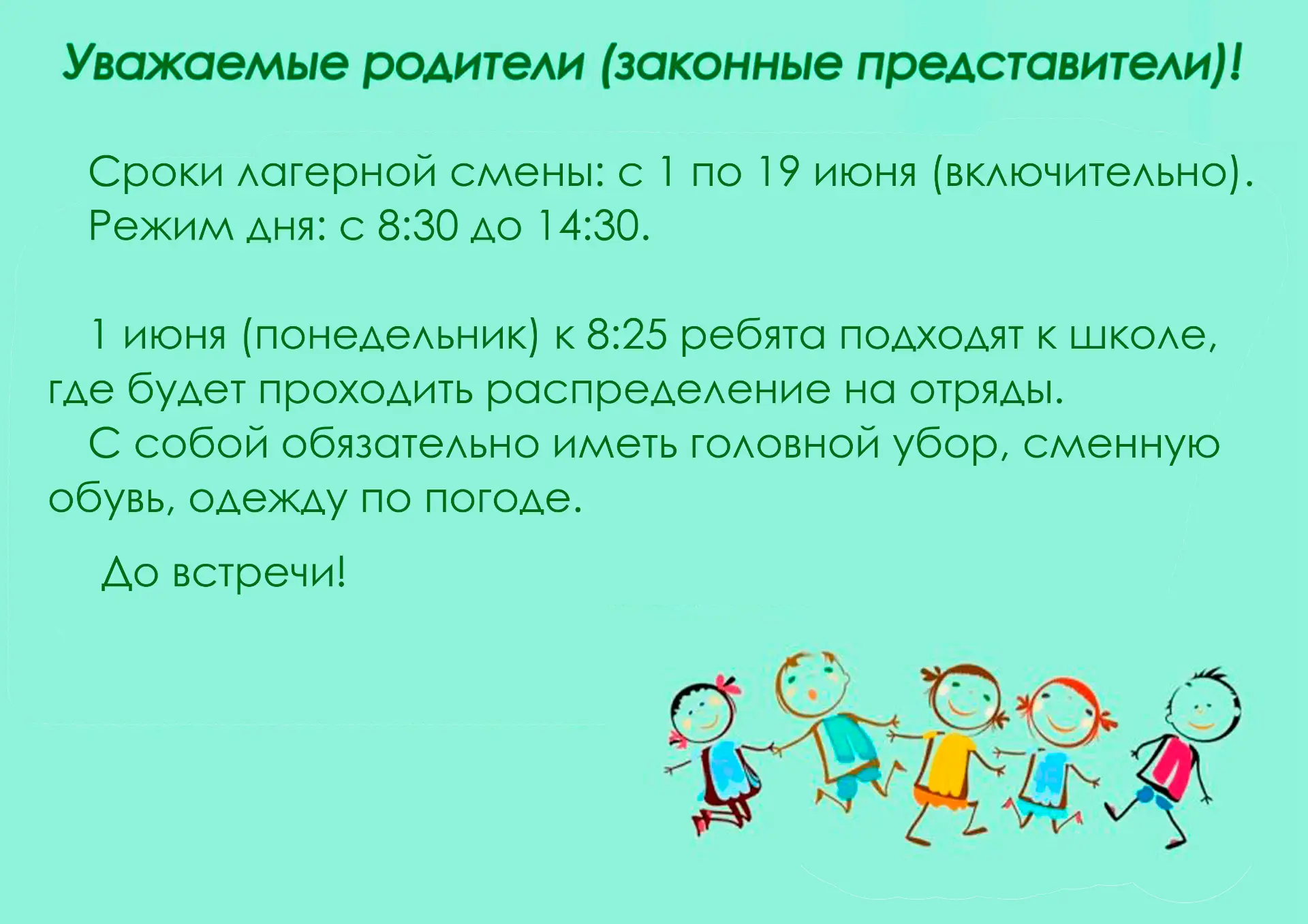 Уважаемые родители (законные представители)!

Сроки лагерной смены: с 1 по 19 июня (включительно).
Режим дня: с 8:30 до 14:30.

1 июня (понедельник) к 8:25 ребята подходят к школе, где будет проходить распределение на отряды.
С собой обязательно иметь головной убор, сменную обувь, одежду по погоде.

До встречи!